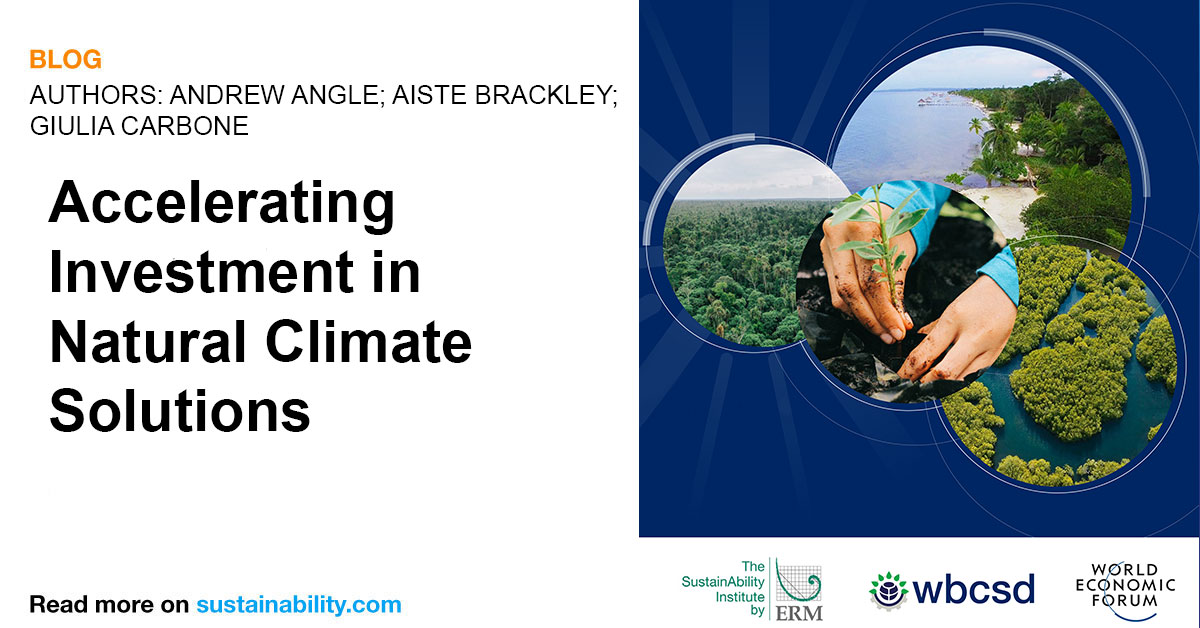 BLOG
AUTHORS: ANDREW ANGLE; AISTE BRACKLEY; GIULIA CARBONE

Accelerating Investment in Natural Climate Solutions

Read more on sustainability.com

The SustainAbility Institute by ERM

wbcsd

WORLD ECONOMIC FORUM